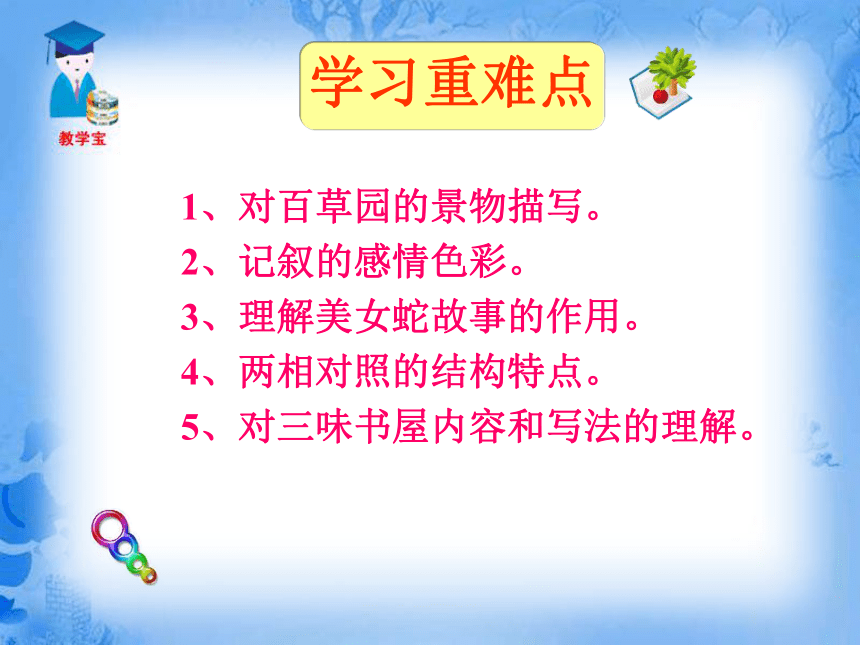 教学宝

学习重难点

1、对百草园的景物描写。
2、记叙的感情色彩。
3、理解美女蛇故事的作用。
4、两相对照的结构特点。
5、对三味书屋内容和写法的理解。